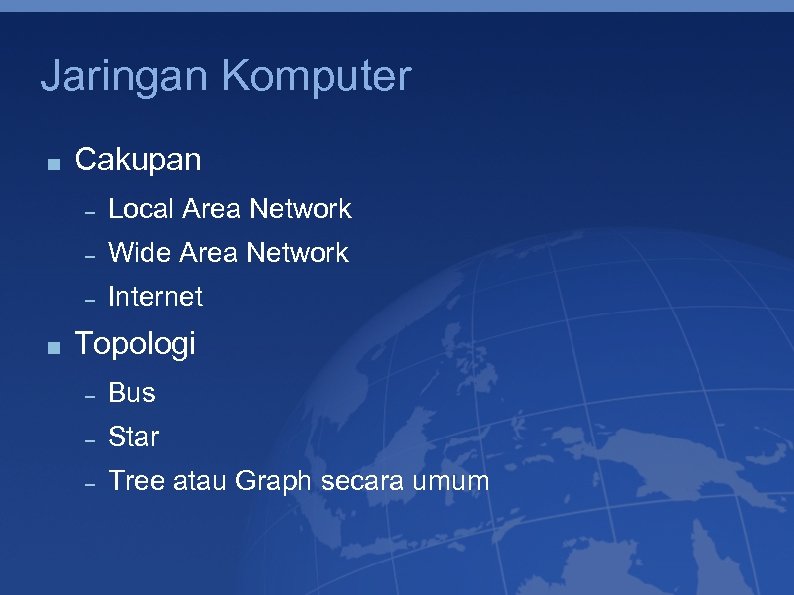 Jaringan Komputer

■ Cakupan
– Local Area Network
– Wide Area Network
– Internet

■ Topologi
– Bus
– Star
– Tree atau Graph secara umum